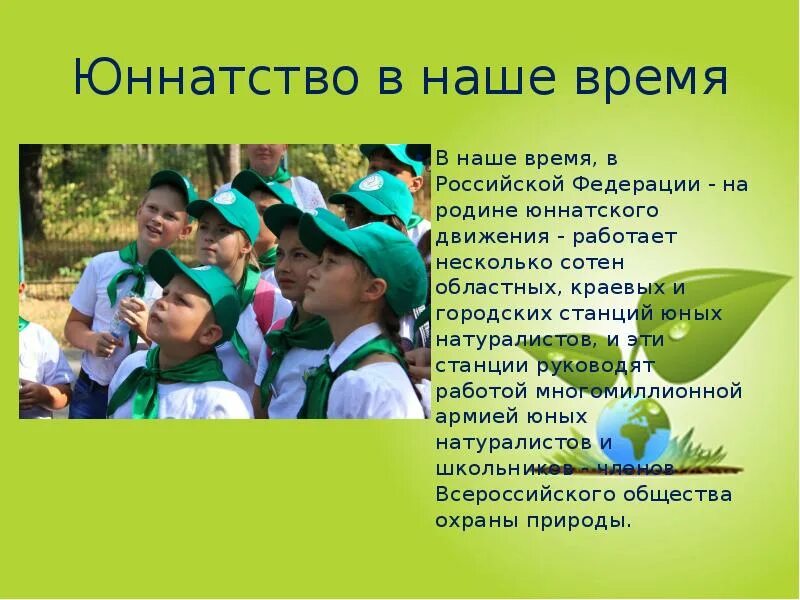 Юннатство в наше время

В наше время, в Российской Федерации - на родине юннатского движения - работает несколько сотен областных, краевых и городских станций юных натуралистов, и эти станции руководят работой многомиллионной армией юных натуралистов и школьников - членов Всероссийского общества охраны природы.